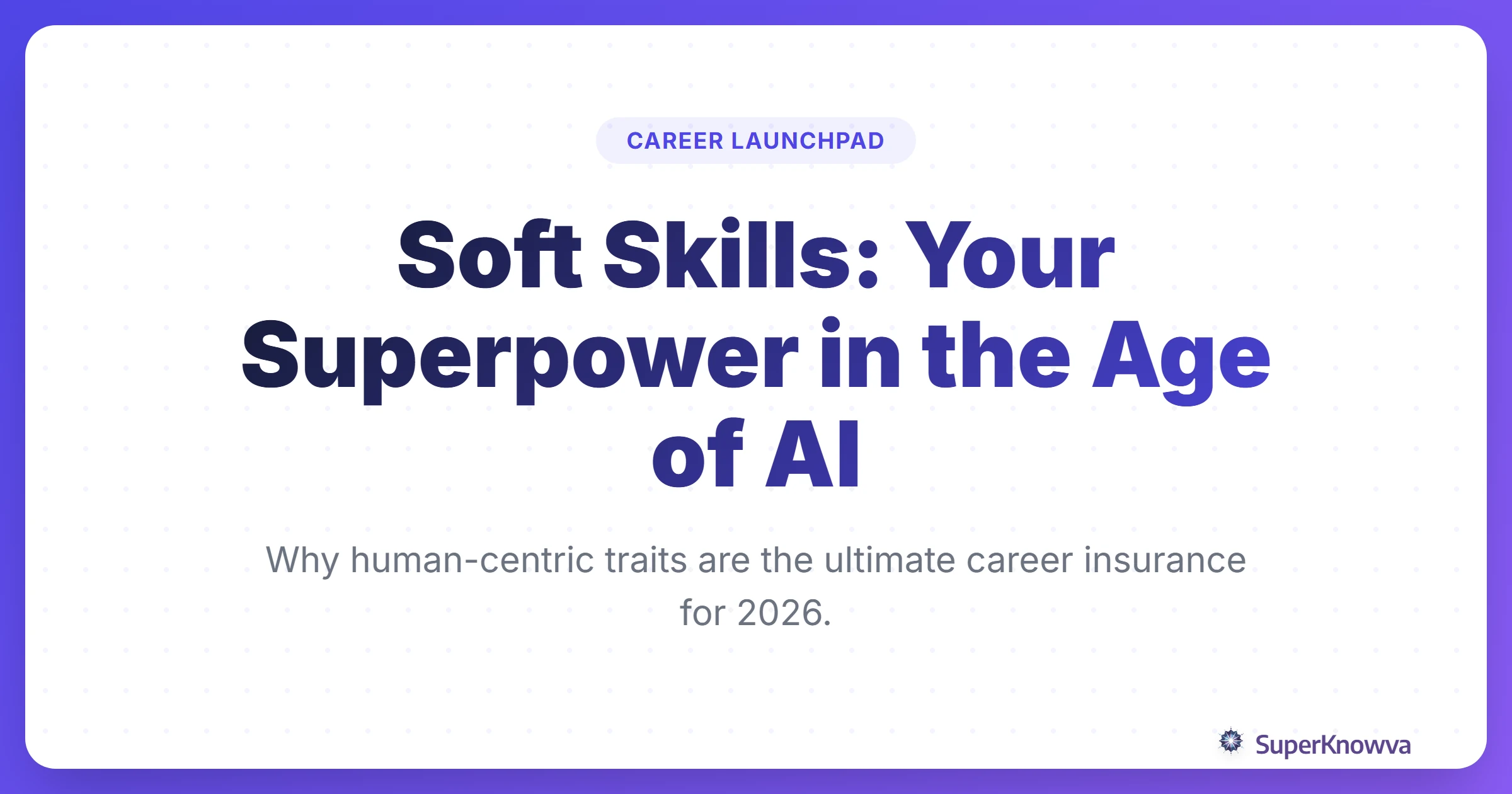 CAREER LAUNCHPAD

Soft Skills: Your Superpower in the Age of AI

Why human-centric traits are the ultimate career insurance for 2026.

SuperKnowva